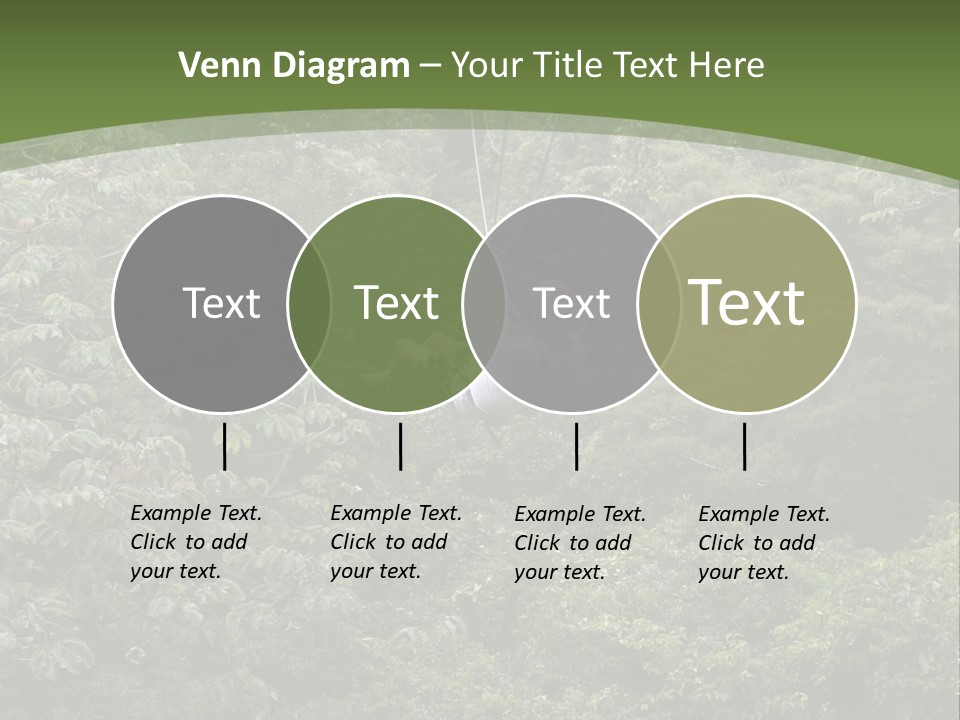 Venn Diagram – Your Title Text Here

Text

Text

Text

Text

Example Text. Click to add your text.

Example Text. Click to add your text.

Example Text. Click to add your text.

Example Text. Click to add your text.